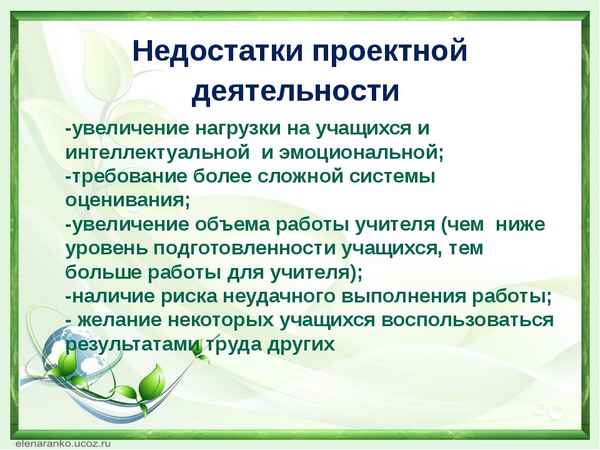 Недостатки проектной деятельности

-увеличение нагрузки на учащихся и интеллектуальной и эмоциональной;
-требование более сложной системы оценивания;
-увеличение объема работы учителя (чем ниже уровень подготовленности учащихся, тем больше работы для учителя);
-наличие риска неудачного выполнения работы;
- желание некоторых учащихся воспользоваться результатами труда других

elenaranko.ucoz.ru